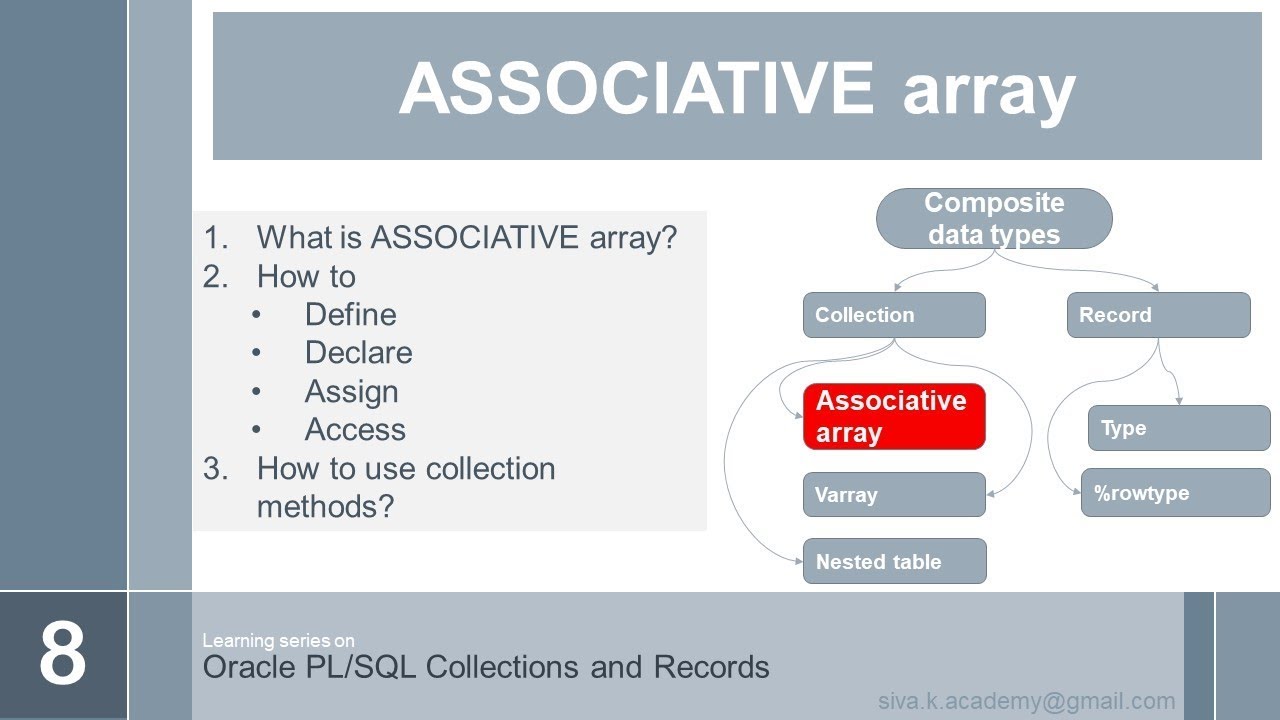 ASSOCIATIVE array

1. What is ASSOCIATIVE array?
2. How to
• Define
• Declare
• Assign
• Access
3. How to use collection methods?

Composite data types

Collection

Record

Associative array

Varray

Nested table

Type

%rowtype

8

Learning series on
Oracle PL/SQL Collections and Records

siva.k.academy@gmail.com